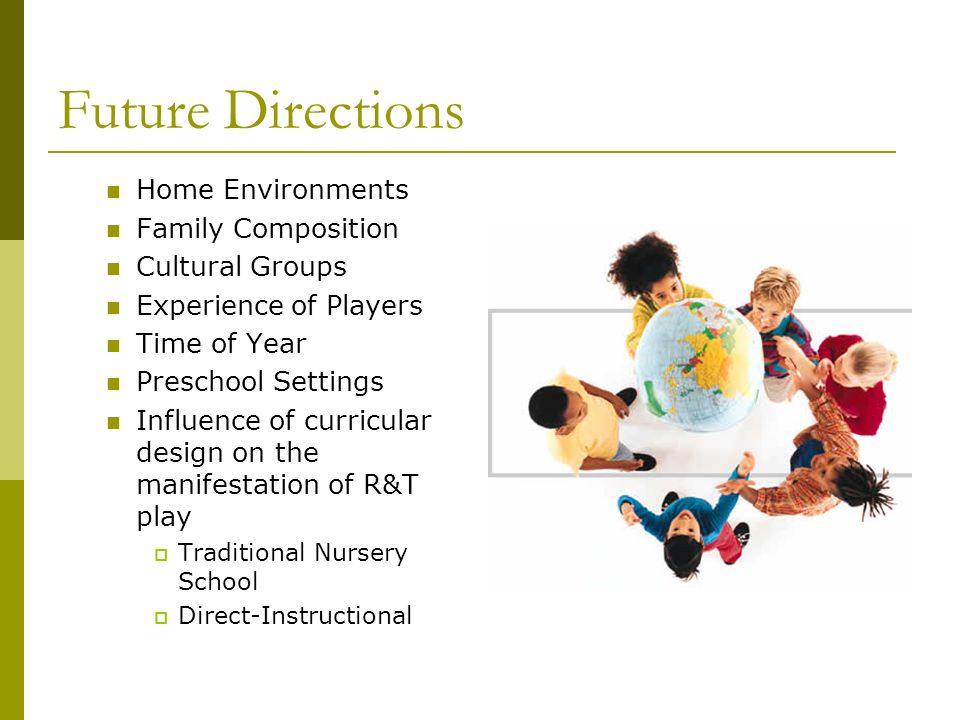 Future Directions

- Home Environments
- Family Composition
- Cultural Groups
- Experience of Players
- Time of Year
- Preschool Settings
- Influence of curricular design on the manifestation of R&T play
  - Traditional Nursery School
  - Direct-Instructional